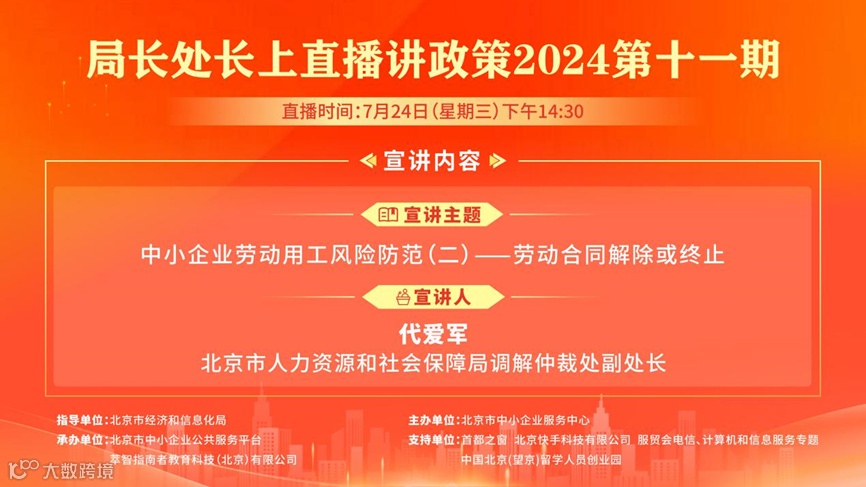 局长处长上直播讲政策2024第十一期

直播时间：7月24日（星期三）下午14:30

宣讲内容

宣讲主题

中小企业劳动用工风险防范（二）——劳动合同解除或终止

宣讲人

代爱军

北京市人力资源和社会保障局调解仲裁处副处长

指导单位：北京市经济和信息化局

承办单位：北京市中小企业公共服务平台
萃智指南者教育科技（北京）有限公司

主办单位：北京市中小企业服务中心

支持单位：首都之窗 北京快手科技有限公司 服贸会电信、计算机和信息服务专题
中国北京（望京）留学人员创业园

大数跨境